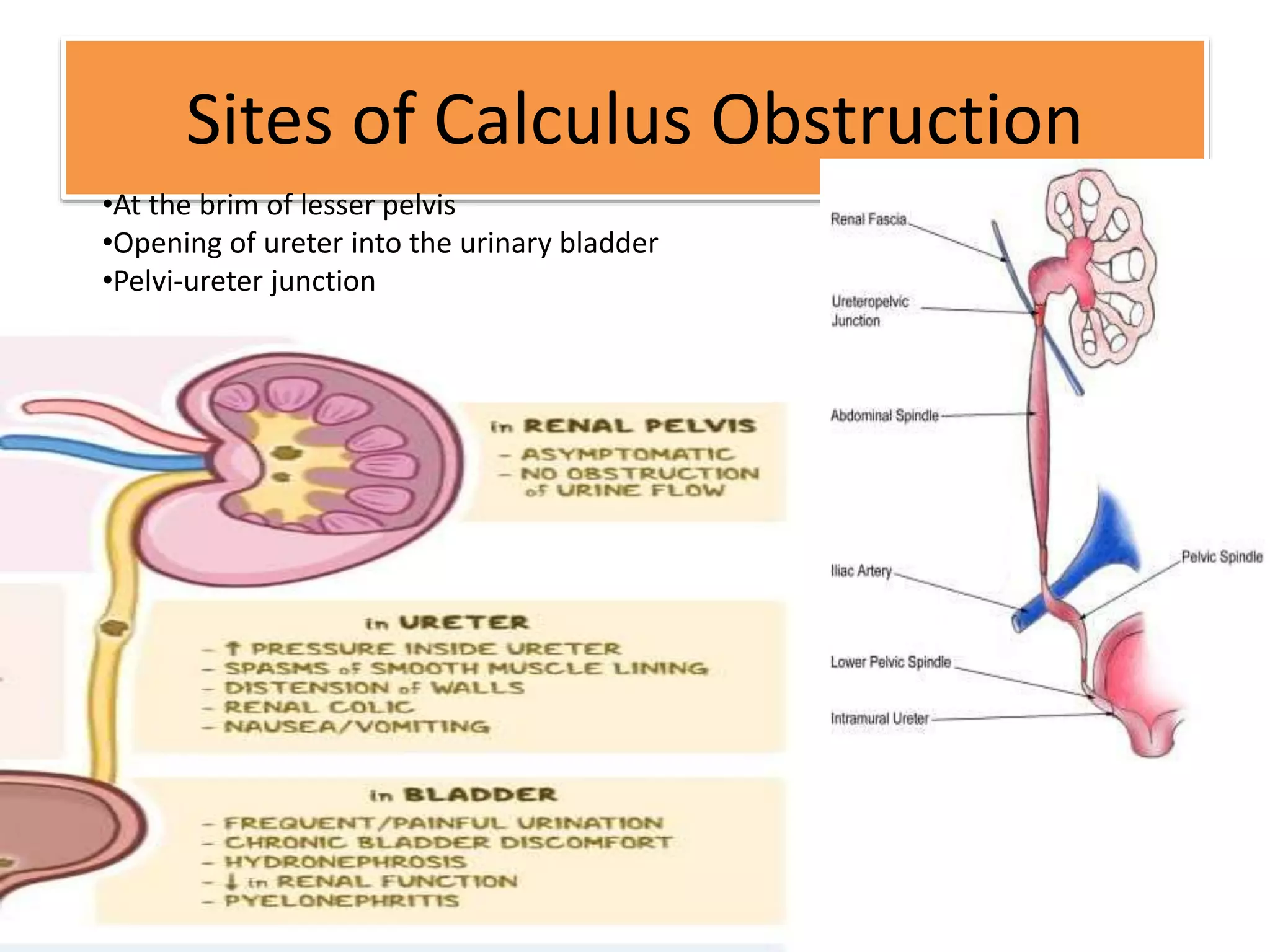 Sites of Calculus Obstruction

•At the brim of lesser pelvis
•Opening of ureter into the urinary bladder
•Pelvi-ureter junction

in RENAL PELVIS
– ASYMPTOMATIC
– NO OBSTRUCTION of URINE FLOW

in URETER
– ↑ PRESSURE INSIDE URETER
– SPASMS of SMOOTH MUSCLE LINING
– DISTENSION of WALLS
– RENAL COLIC
– NAUSEA/VOMITING

in BLADDER
– FREQUENT/PAINFUL URINATION
– CHRONIC BLADDER DISCOMFORT
– HYDRONEPHROSIS
– ↓ in RENAL FUNCTION
– PYELONEPHRITIS

Renal Fascia
Ureteropelvic Junction
Abdominal Spindle
Iliac Artery
Pelvic Spindle
Lower Pelvic Spindle
Intramural Ureter